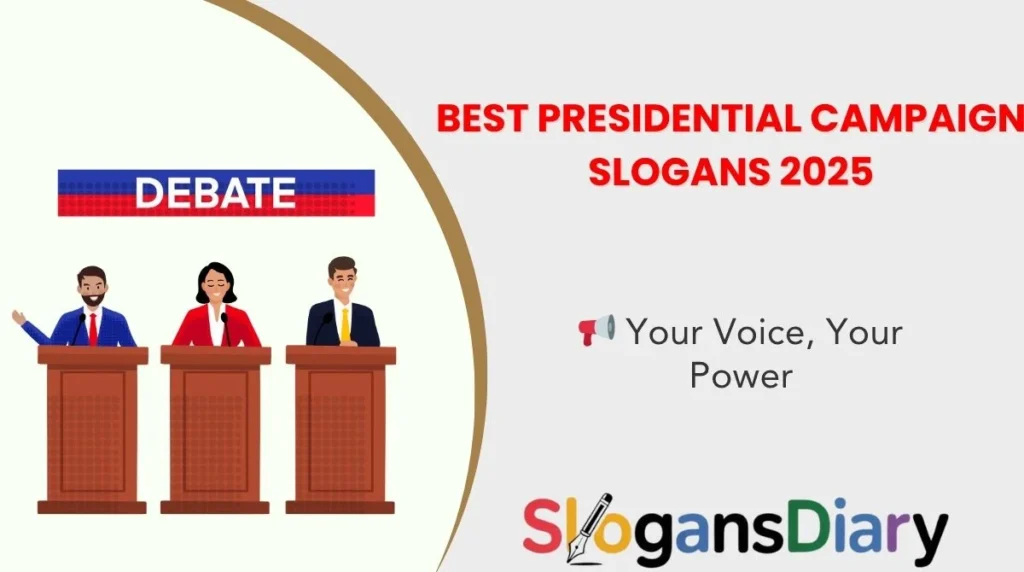 DEBATE

BEST PRESIDENTIAL CAMPAIGN SLOGANS 2025

📢 Your Voice, Your Power

SlogansDiary